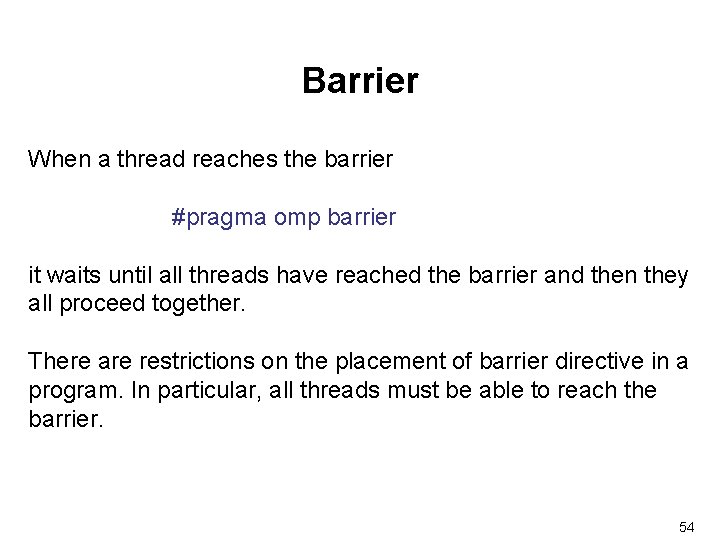 Barrier

When a thread reaches the barrier

#pragma omp barrier

it waits until all threads have reached the barrier and then they all proceed together.

There are restrictions on the placement of barrier directive in a program. In particular, all threads must be able to reach the barrier.

54